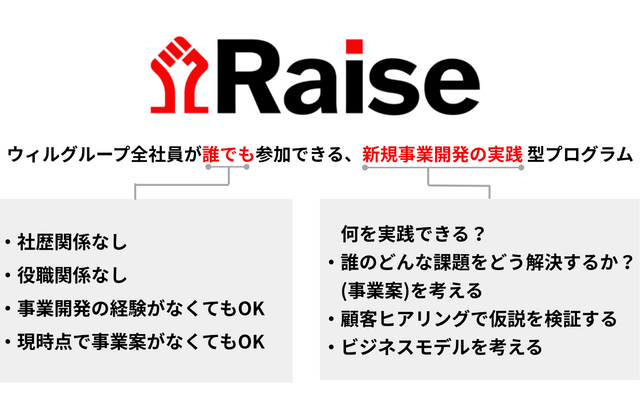 Raise

ウィルグループ全社員が誰でも参加できる、新規事業開発の実践 型プログラム

・社歴関係なし
・役職関係なし
・事業開発の経験がなくてもOK
・現時点で事業案がなくてもOK

何を実践できる？
・誰のどんな課題をどう解決するか？(事業案)を考える
・顧客ヒアリングで仮説を検証する
・ビジネスモデルを考える